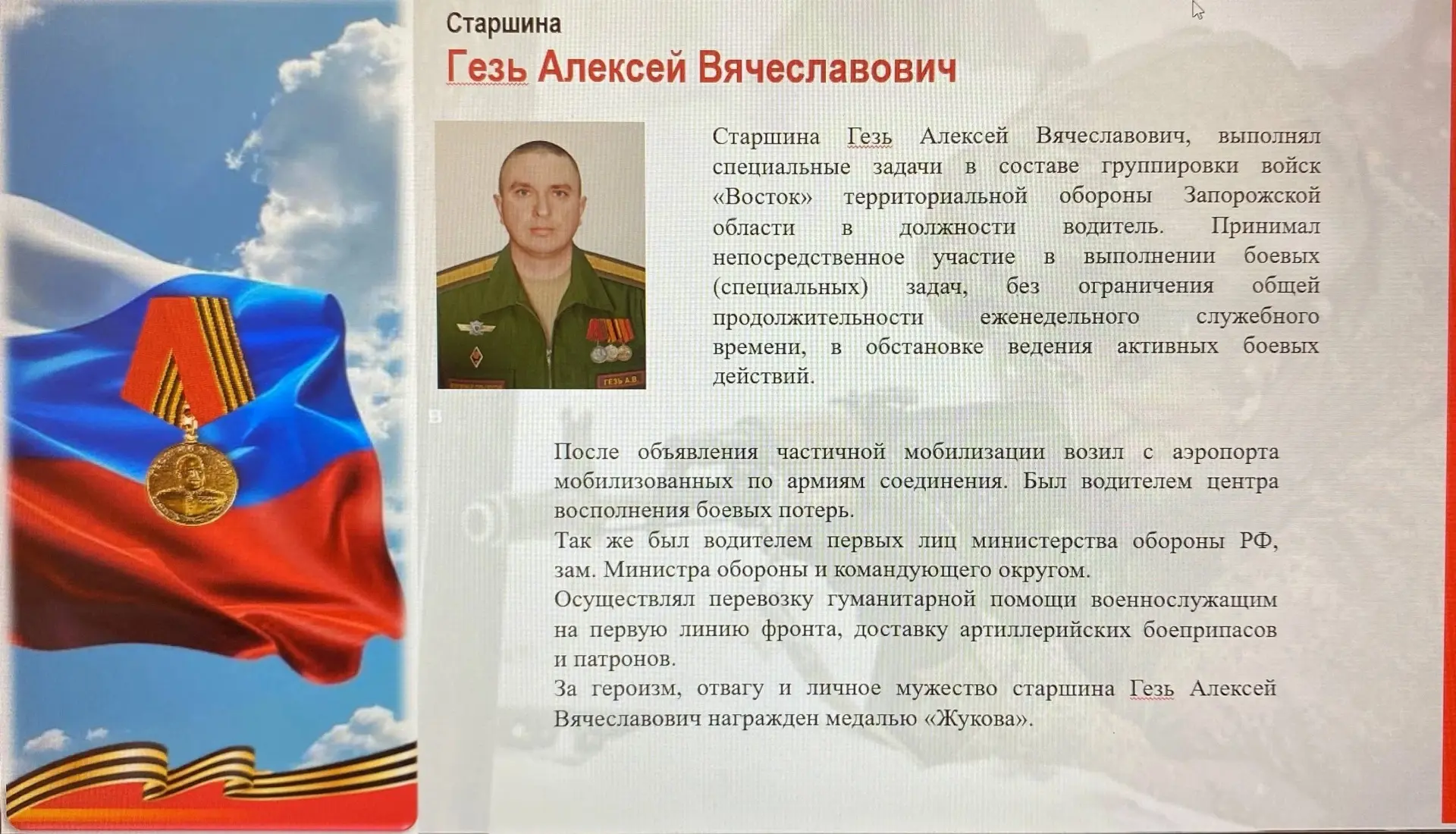 Старшина
Гезь Алексей Вячеславович

ГЕЗЬ А.В.

Старшина Гезь Алексей Вячеславович, выполнял специальные задачи в составе группировки войск «Восток» территориальной обороны Запорожской области в должности водитель. Принимал непосредственное участие в выполнении боевых (специальных) задач, без ограничения общей продолжительности еженедельного служебного времени, в обстановке ведения активных боевых действий.

После объявления частичной мобилизации возил с аэропорта мобилизованных по армиям соединения. Был водителем центра восполнения боевых потерь.
Так же был водителем первых лиц министерства обороны РФ, зам. Министра обороны и командующего округом.
Осуществлял перевозку гуманитарной помощи военнослужащим на первую линию фронта, доставку артиллерийских боеприпасов и патронов.
За героизм, отвагу и личное мужество старшина Гезь Алексей Вячеславович награжден медалью «Жукова».